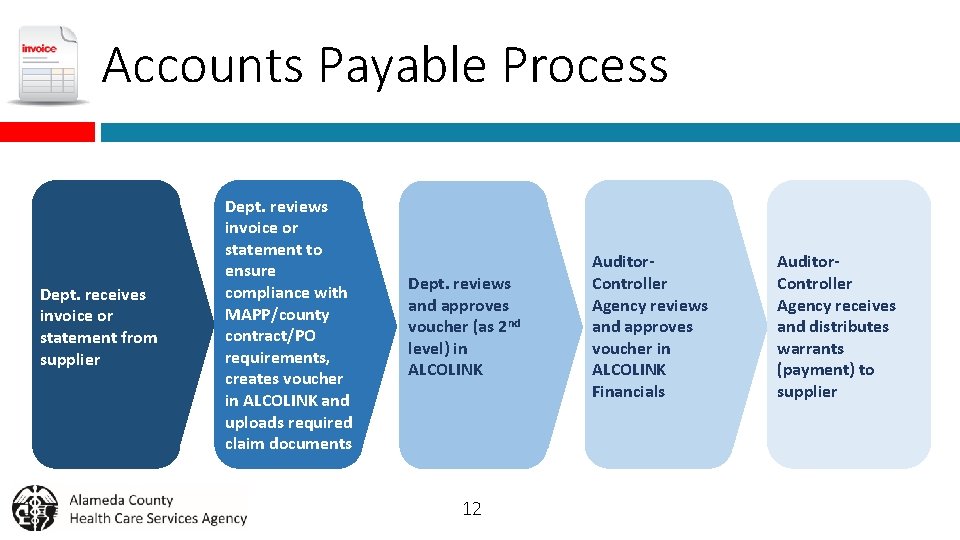 invoice

Accounts Payable Process

Dept. receives invoice or statement from supplier

Dept. reviews invoice or statement to ensure compliance with MAPP/county contract/PO requirements, creates voucher in ALCOLINK and uploads required claim documents

Dept. reviews and approves voucher (as $2^{nd}$ level) in ALCOLINK

Auditor-Controller Agency reviews and approves voucher in ALCOLINK Financials

Auditor-Controller Agency receives and distributes warrants (payment) to supplier

Alameda County
Health Care Services Agency

12